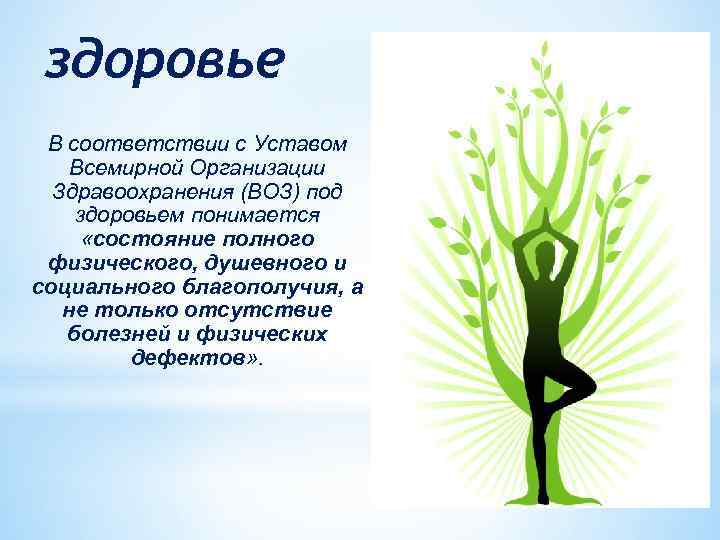 здоровье

В соответствии с Уставом Всемирной Организации Здравоохранения (ВОЗ) под здоровьем понимается «состояние полного физического, душевного и социального благополучия, а не только отсутствие болезней и физических дефектов».